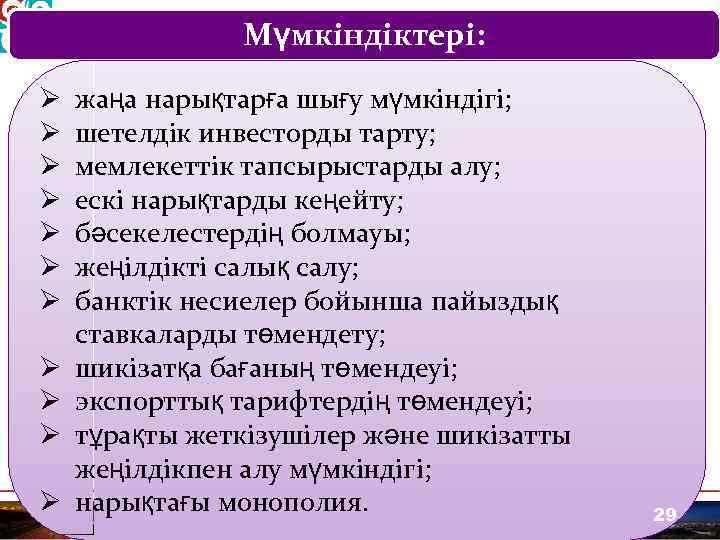 Мүмкіндіктері:

➢ жаңа нарықтарға шығу мүмкіндігі;
➢ шетелдік инвесторды тарту;
➢ мемлекеттік тапсырыстарды алу;
➢ ескі нарықтарды кеңейту;
➢ бәсекелестердің болмауы;
➢ жеңілдікті салық салу;
➢ банктік несиелер бойынша пайыздық ставкаларды төмендету;
➢ шикізатқа бағаның төмендеуі;
➢ экспорттық тарифтердің төмендеуі;
➢ тұрақты жеткізушілер және шикізатты жеңілдікпен алу мүмкіндігі;
➢ нарықтағы монополия.

29